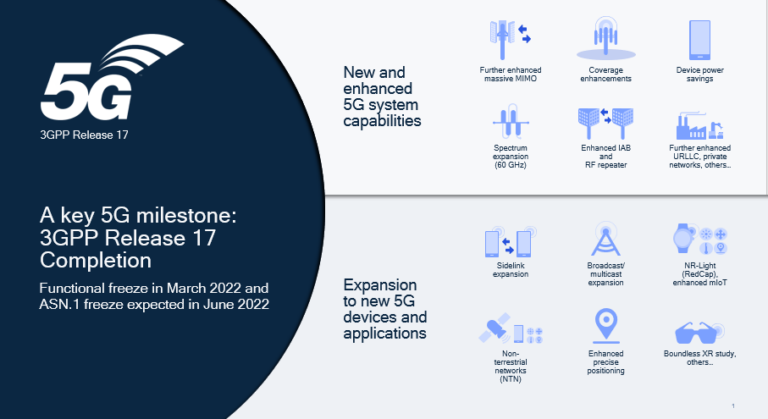 5G
3GPP Release 17

A key 5G milestone: 3GPP Release 17 Completion

Functional freeze in March 2022 and ASN.1 freeze expected in June 2022

New and enhanced 5G system capabilities

Further enhanced massive MIMO

Coverage enhancements

Device power savings

Spectrum expansion (60 GHz)

Enhanced IAB and RF repeater

Further enhanced URLLC, private networks, others...

Expansion to new 5G devices and applications

Sidelink expansion

Broadcast/ multicast expansion

NR-Light (RedCap), enhanced mIoT

Non-terrestrial networks (NTN)

Enhanced precise positioning

Boundless XR study, others...

1